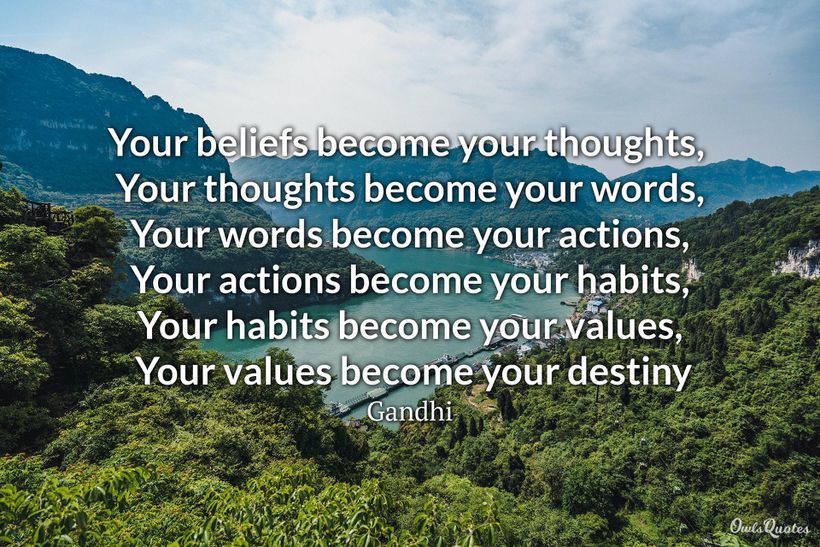 Your beliefs become your thoughts,
Your thoughts become your words,
Your words become your actions,
Your actions become your habits,
Your habits become your values,
Your values become your destiny
Gandhi

OwlsQuotes